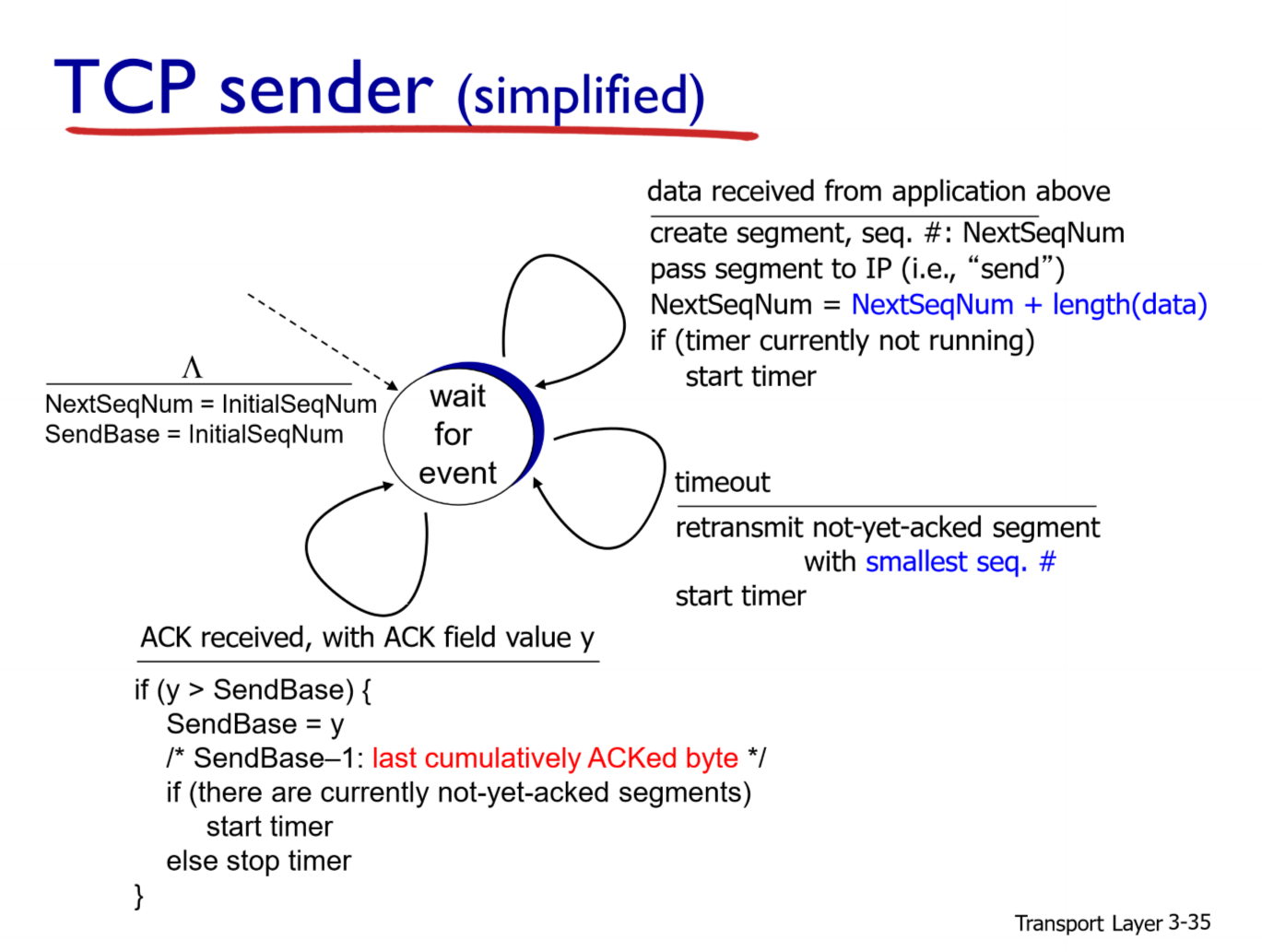 TCP sender (simplified)

data received from application above

create segment, seq. #: NextSeqNum
pass segment to IP (i.e., “send”)
NextSeqNum = NextSeqNum + length(data)
if (timer currently not running)
start timer

$\Lambda$

NextSeqNum = InitialSeqNum
SendBase = InitialSeqNum

wait for event

timeout

retransmit not-yet-acked segment with smallest seq. #
start timer

ACK received, with ACK field value y

if (y > SendBase) {
SendBase = y
/* SendBase–1: last cumulatively ACKed byte */
if (there are currently not-yet-acked segments)
start timer
else stop timer
}

Transport Layer 3-35